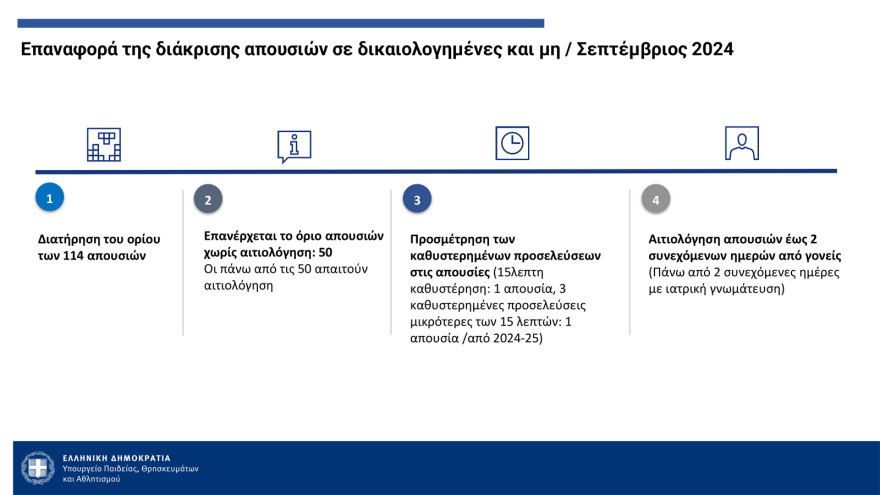 Επαναφορά της διάκρισης απουσιών σε δικαιολογημένες και μη / Σεπτέμβριος 2024

1

Διατήρηση του ορίου των 114 απουσιών

2

Επανέρχεται το όριο απουσιών χωρίς αιτιολόγηση: 50
Οι πάνω από τις 50 απαιτούν αιτιολόγηση

3

Προσμέτρηση των καθυστερημένων προσελεύσεων στις απουσίες (15λεπτη καθυστέρηση: 1 απουσία, 3 καθυστερημένες προσελεύσεις μικρότερες των 15 λεπτών: 1 απουσία /από 2024-25)

4

Αιτιολόγηση απουσιών έως 2 συνεχόμενων ημερών από γονείς
(Πάνω από 2 συνεχόμενες ημέρες με ιατρική γνωμάτευση)

ΕΛΛΗΝΙΚΗ ΔΗΜΟΚΡΑΤΙΑ
Υπουργείο Παιδείας, Θρησκευμάτων και Αθλητισμού